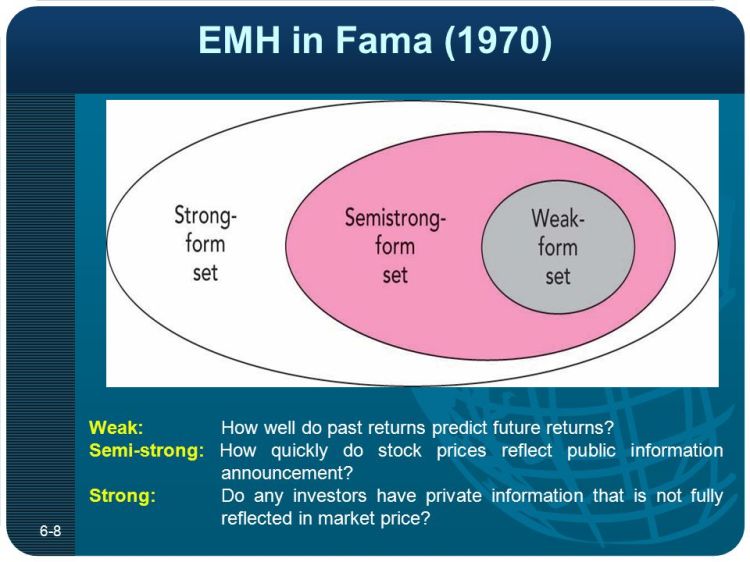 EMH in Fama (1970)

Strong-form set

Semistrong-form set

Weak-form set

Weak: How well do past returns predict future returns?
Semi-strong: How quickly do stock prices reflect public information announcement?
Strong: Do any investors have private information that is not fully reflected in market price?

6-8